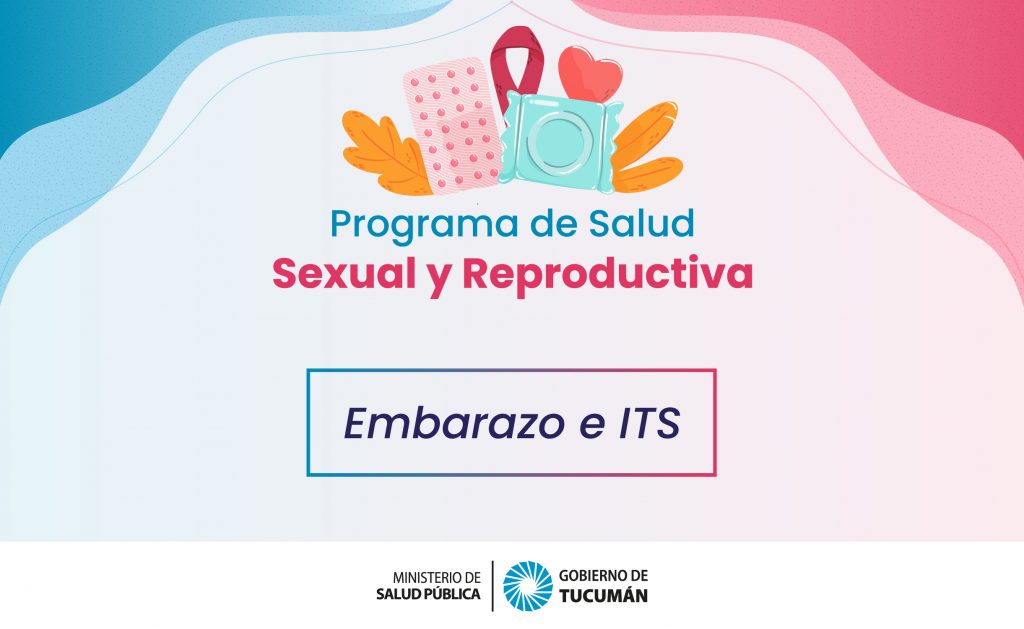 Programa de Salud
Sexual y Reproductiva

Embarazo e ITS

MINISTERIO DE
SALUD PÚBLICA

GOBIERNO DE
TUCUMÁN